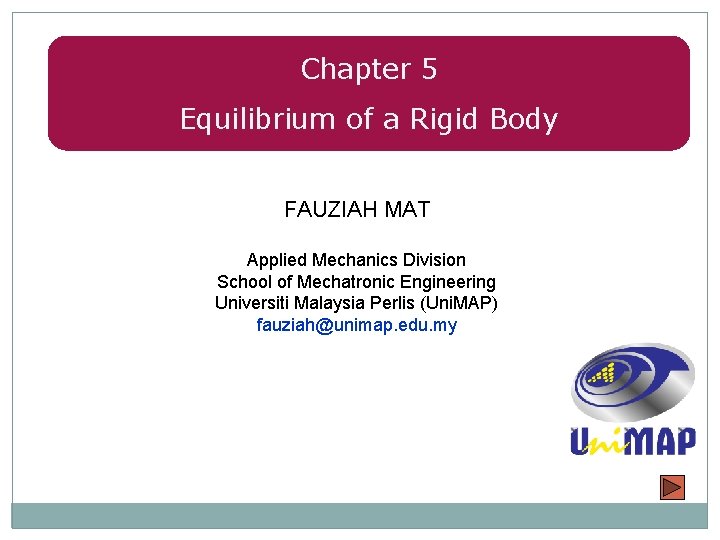 Chapter 5
Equilibrium of a Rigid Body

FAUZIAH MAT

Applied Mechanics Division
School of Mechatronic Engineering
Universiti Malaysia Perlis (UniMAP)
fauziah@unimap.edu.my

UniMAP